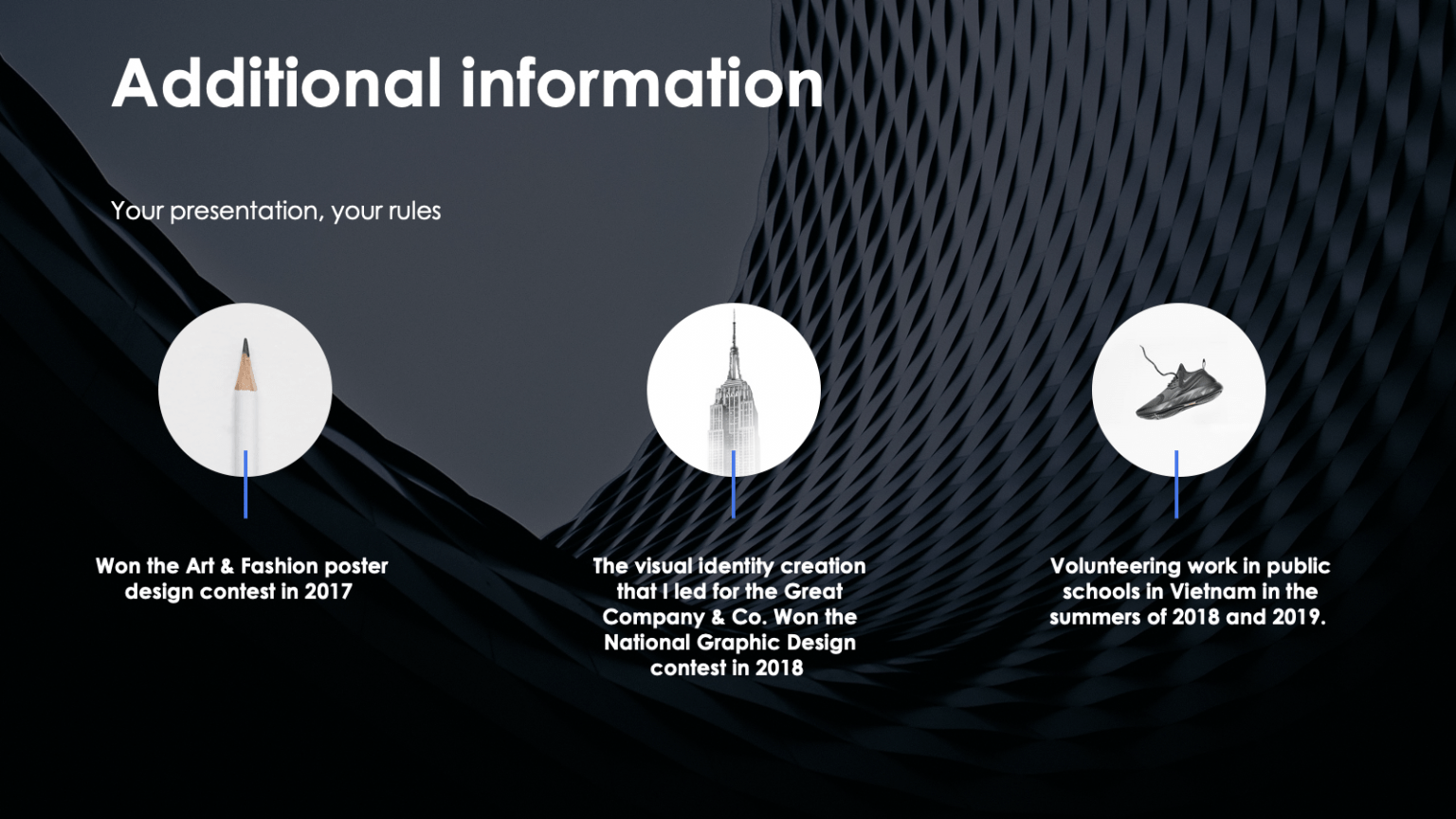 Additional information

Your presentation, your rules

Won the Art & Fashion poster design contest in 2017

The visual identity creation that I led for the Great Company & Co. Won the National Graphic Design contest in 2018

Volunteering work in public schools in Vietnam in the summers of 2018 and 2019.